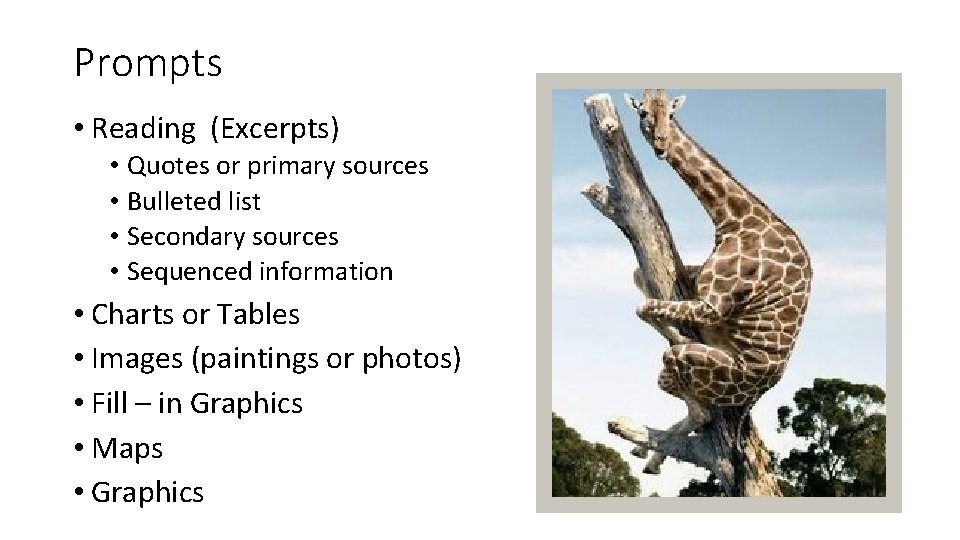 Prompts

• Reading (Excerpts)
  • Quotes or primary sources
  • Bulleted list
  • Secondary sources
  • Sequenced information
• Charts or Tables
• Images (paintings or photos)
• Fill – in Graphics
• Maps
• Graphics